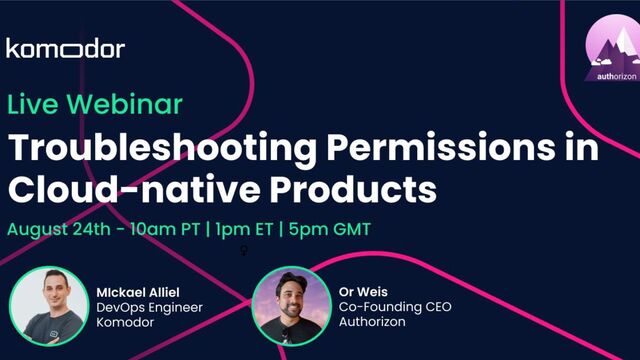 komodor

authorizon

Live Webinar

Troubleshooting Permissions in Cloud-native Products

August 24th - 10am PT | 1pm ET | 5pm GMT

MIckael Alliel
DevOps Engineer
Komodor

Or Weis
Co-Founding CEO
Authorizon